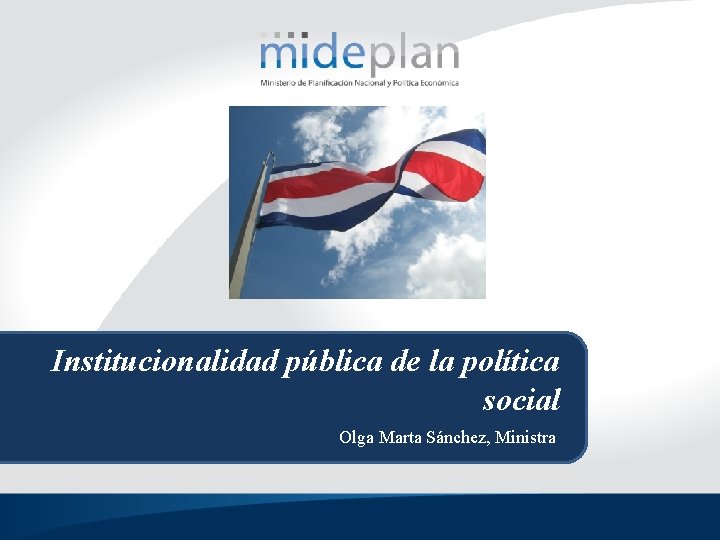 mideplan
Ministerio de Planificación Nacional y Política Económica

Institucionalidad pública de la política social

Olga Marta Sánchez, Ministra